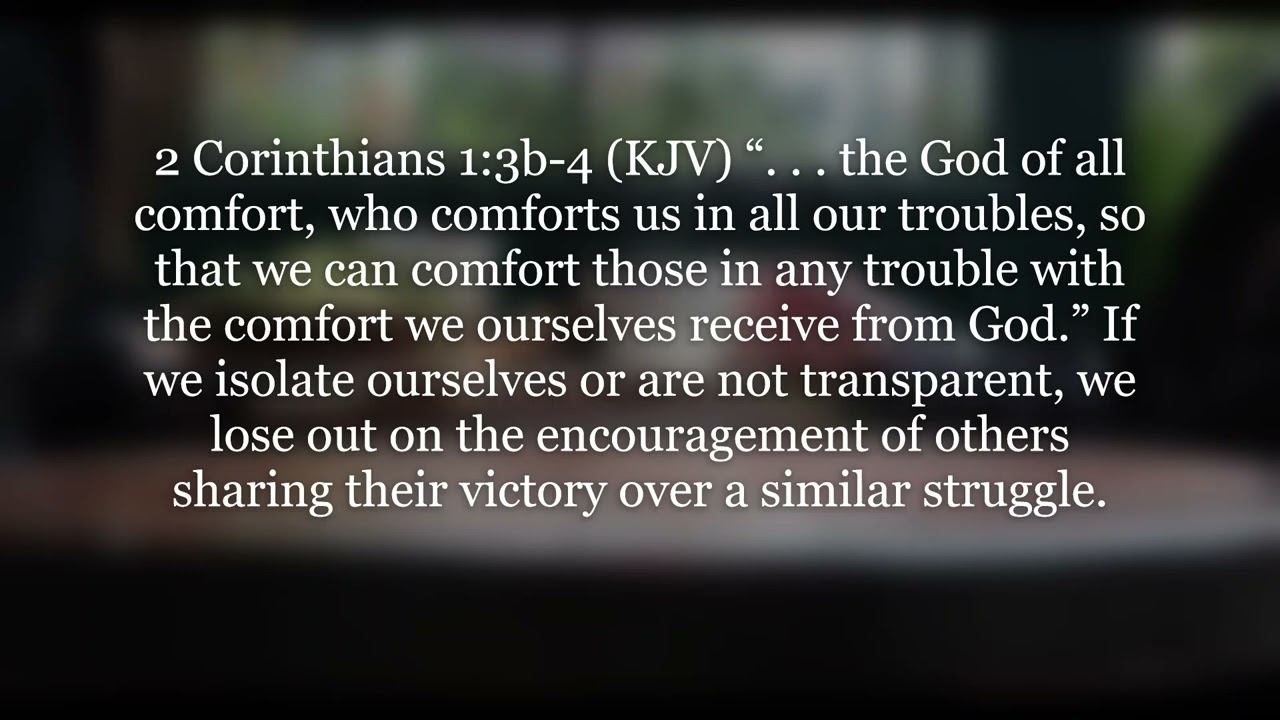 2 Corinthians 1:3b-4 (KJV) “. . . the God of all comfort, who comforts us in all our troubles, so that we can comfort those in any trouble with the comfort we ourselves receive from God.” If we isolate ourselves or are not transparent, we lose out on the encouragement of others sharing their victory over a similar struggle.